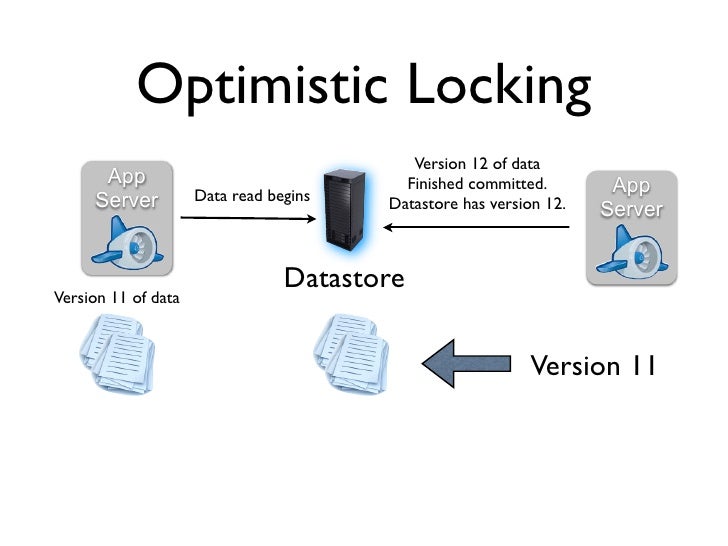 Optimistic Locking

App Server

Data read begins

Version 12 of data
Finished committed.
Datastore has version 12.

App Server

Datastore

Version 11 of data

Version 11